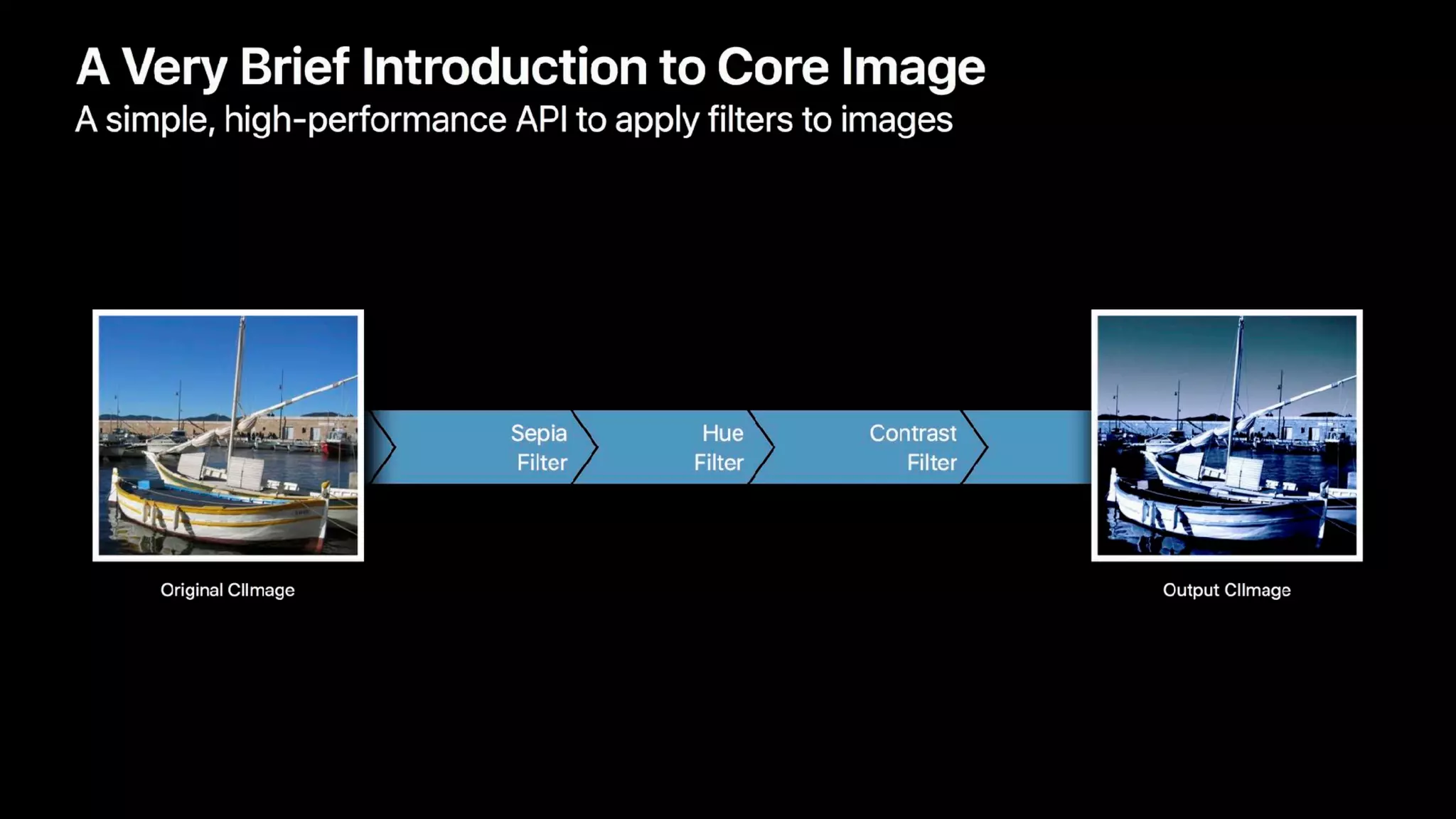 A Very Brief Introduction to Core Image
A simple, high-performance API to apply filters to images

Sepia Filter

Hue Filter

Contrast Filter

Original CIImage

Output CIImage